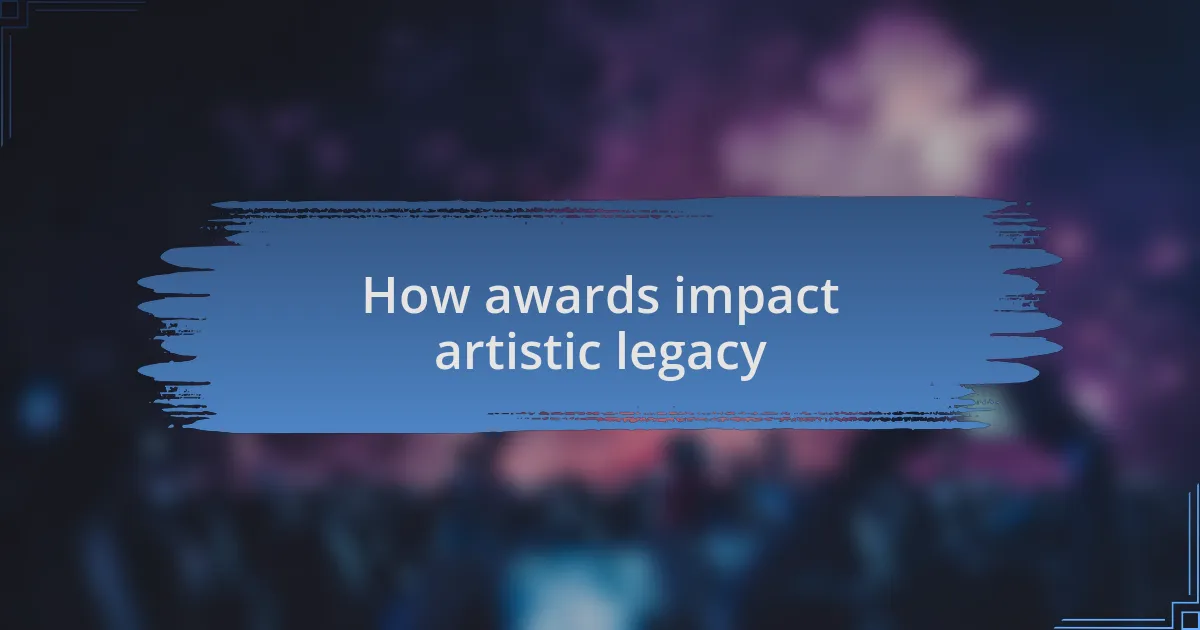 How awards impact artistic legacy